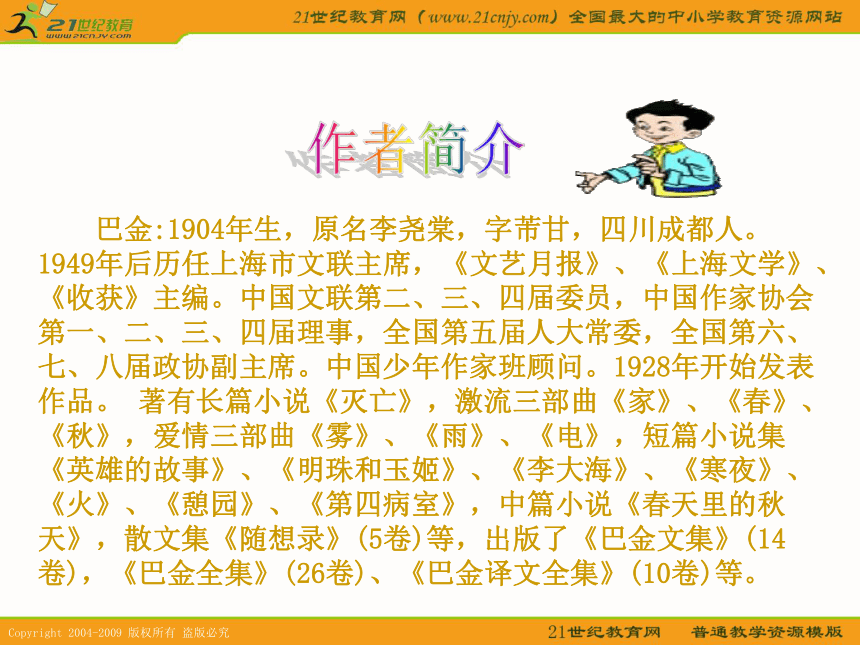 21世纪教育
www.21cnjy.com

21世纪教育网（www.21cnjy.com）全国最大的中小学教育资源网站

作者简介

巴金:1904年生，原名李尧棠，字芾甘，四川成都人。1949年后历任上海市文联主席，《文艺月报》、《上海文学》、《收获》主编。中国文联第二、三、四届委员，中国作家协会第一、二、三、四届理事，全国第五届人大常委，全国第六、七、八届政协副主席。中国少年作家班顾问。1928年开始发表作品。 著有长篇小说《灭亡》，激流三部曲《家》、《春》、《秋》，爱情三部曲《雾》、《雨》、《电》，短篇小说集《英雄的故事》、《明珠和玉姬》、《李大海》、《寒夜》、《火》、《憩园》、《第四病室》，中篇小说《春天里的秋天》，散文集《随想录》(5卷)等，出版了《巴金文集》(14卷)，《巴金全集》(26卷)、《巴金译文全集》(10卷)等。

Copyright 2004-2009 版权所有 盗版必究

21世纪教育网 普通教学资源模版